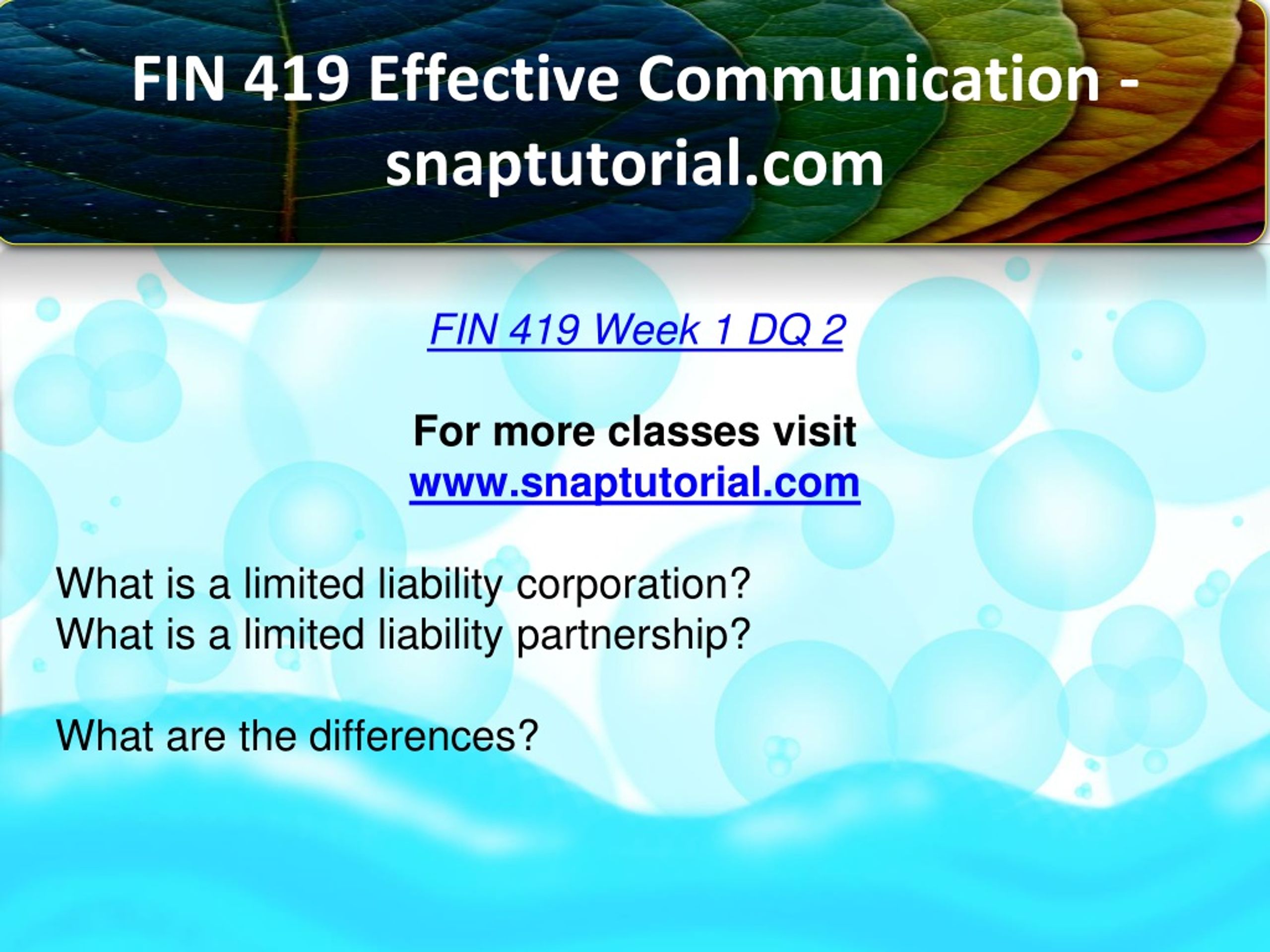 FIN 419 Effective Communication - snaptutorial.com

FIN 419 Week 1 DQ 2

For more classes visit
www.snaptutorial.com

What is a limited liability corporation?
What is a limited liability partnership?

What are the differences?